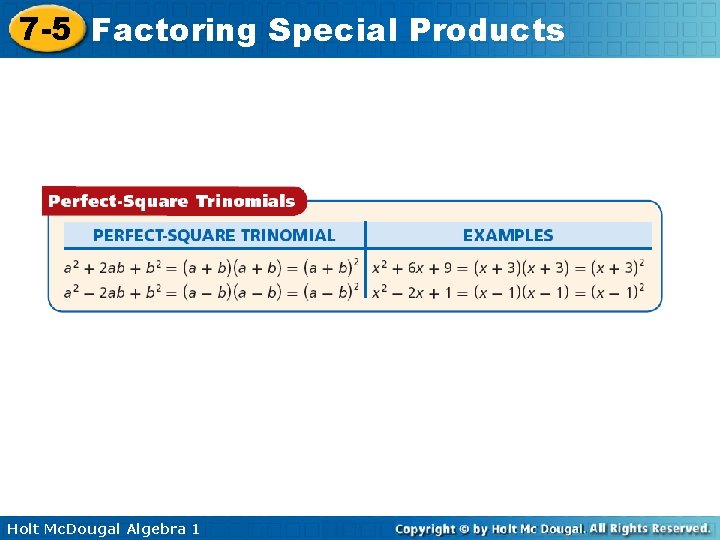 7-5 Factoring Special Products

Perfect-Square Trinomials

| PERFECT-SQUARE TRINOMIAL | EXAMPLES |
|---|---|
| $a^2 + 2ab + b^2 = (a + b)(a + b) = (a + b)^2$ | $x^2 + 6x + 9 = (x + 3)(x + 3) = (x + 3)^2$ |
| $a^2 - 2ab + b^2 = (a - b)(a - b) = (a - b)^2$ | $x^2 - 2x + 1 = (x - 1)(x - 1) = (x - 1)^2$ |

Holt McDougal Algebra 1

Copyright © by Holt Mc Dougal. All Rights Reserved.